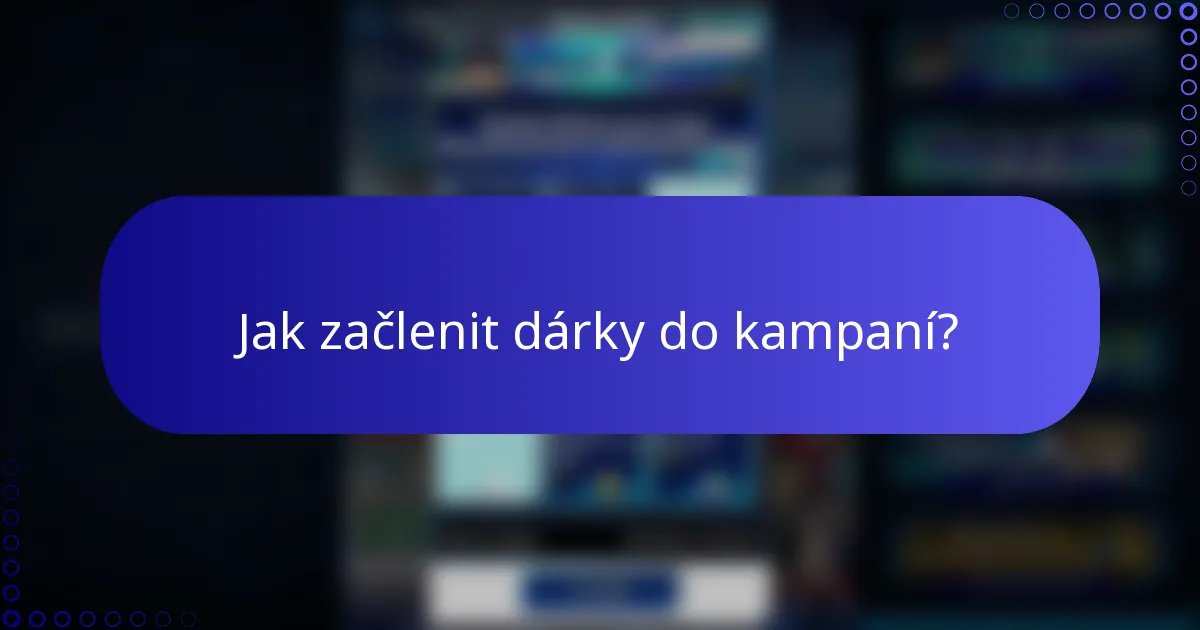 Jak začlenit dárky do kampaní?